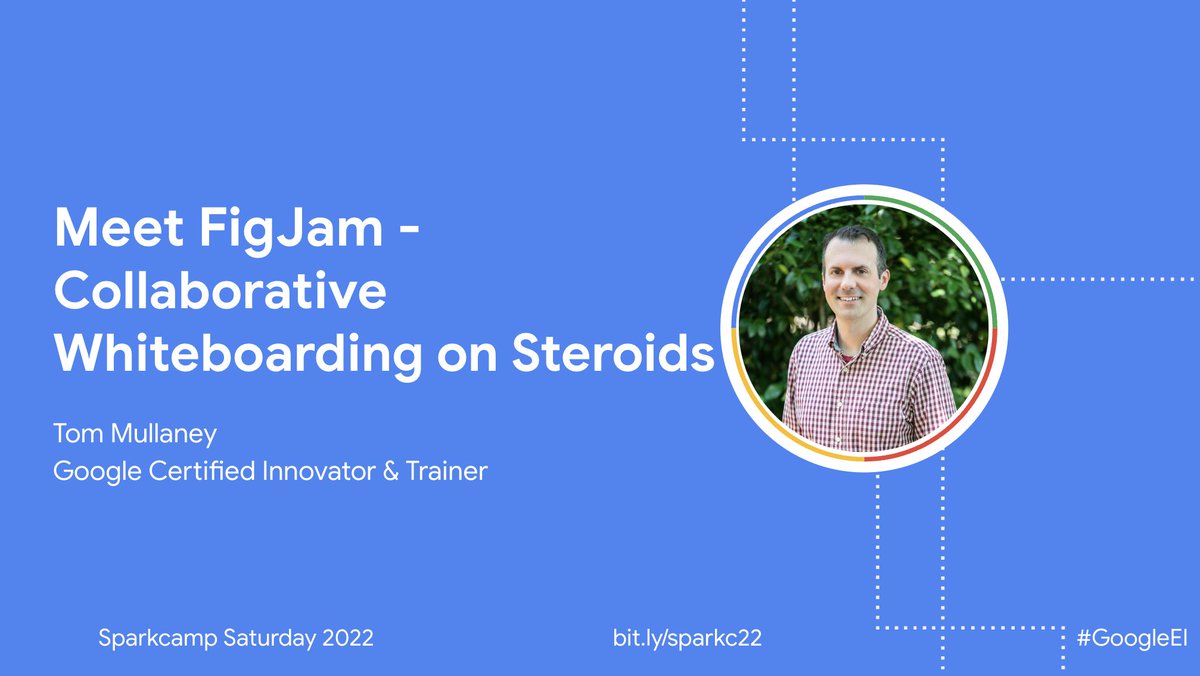 Meet FigJam - Collaborative Whiteboarding on Steroids

Tom Mullaney
Google Certified Innovator & Trainer

Sparkcamp Saturday 2022

bit.ly/sparkc22

#GoogleEI